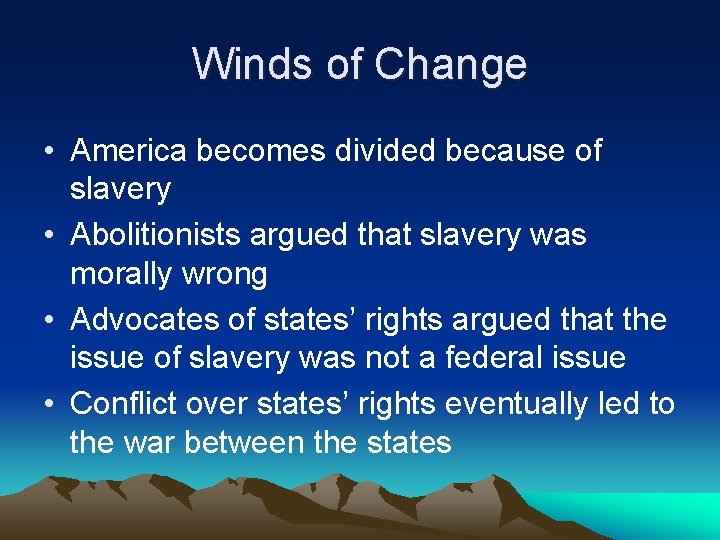 Winds of Change

• America becomes divided because of slavery
• Abolitionists argued that slavery was morally wrong
• Advocates of states’ rights argued that the issue of slavery was not a federal issue
• Conflict over states’ rights eventually led to the war between the states